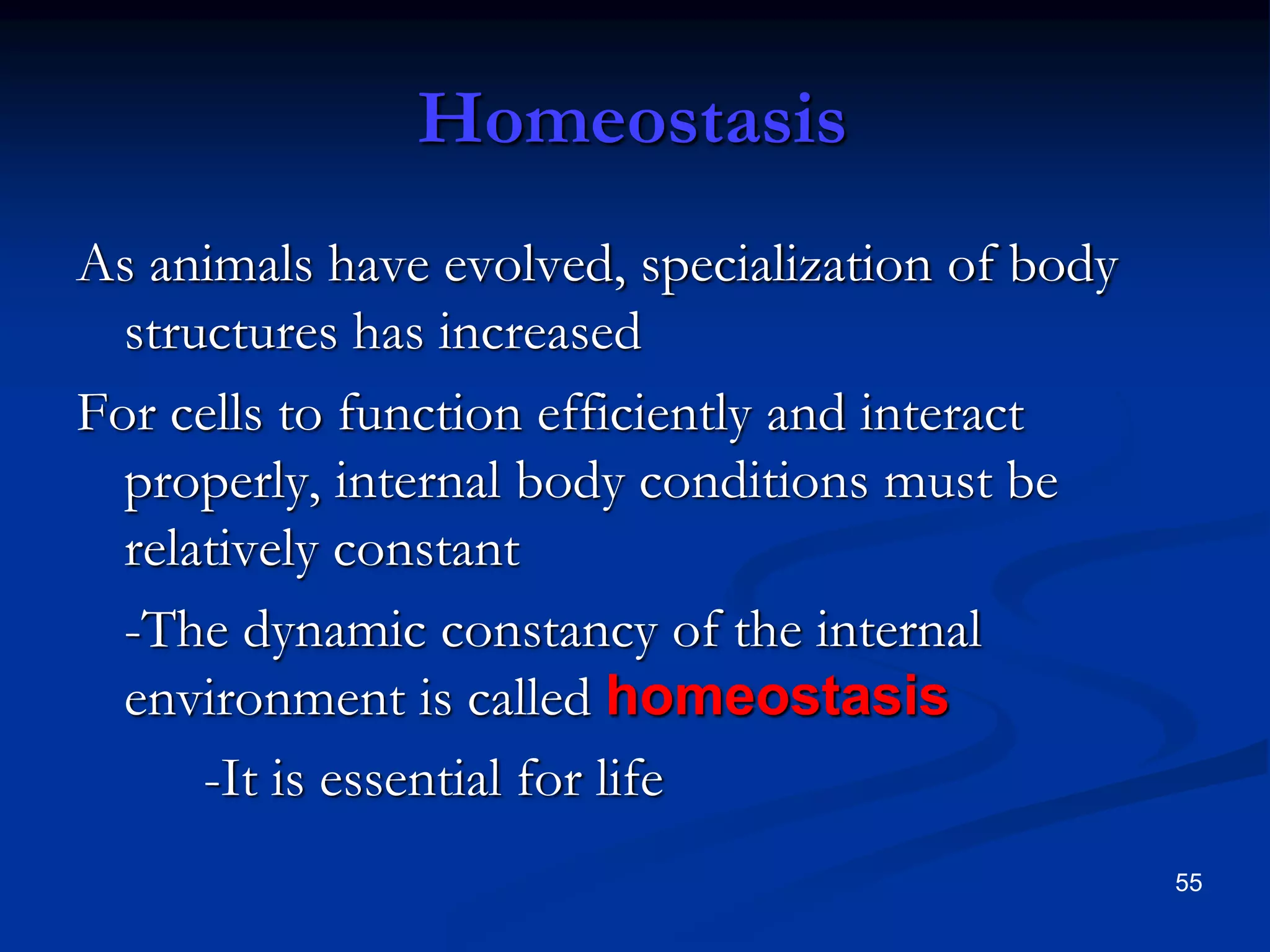 Homeostasis

As animals have evolved, specialization of body structures has increased

For cells to function efficiently and interact properly, internal body conditions must be relatively constant

-The dynamic constancy of the internal environment is called homeostasis

-It is essential for life

55